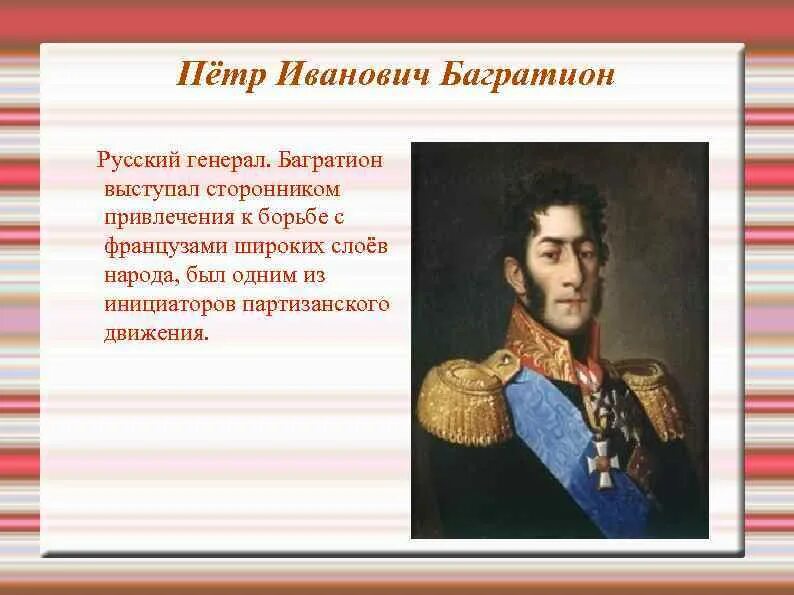 Пётр Иванович Багратион

Русский генерал. Багратион выступал сторонником привлечения к борьбе с французами широких слоёв народа, был одним из инициаторов партизанского движения.